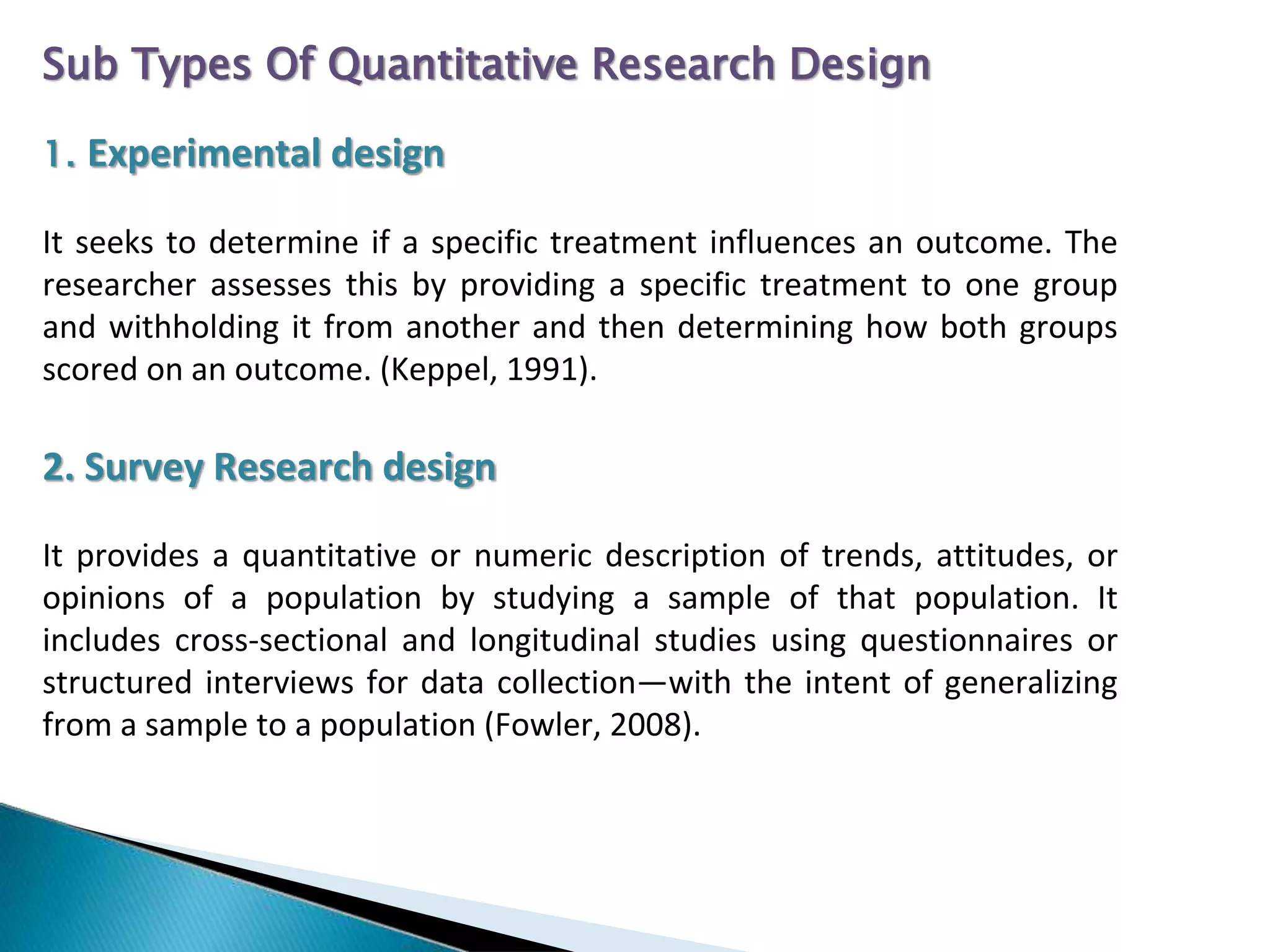 Sub Types Of Quantitative Research Design

1. Experimental design

It seeks to determine if a specific treatment influences an outcome. The researcher assesses this by providing a specific treatment to one group and withholding it from another and then determining how both groups scored on an outcome. (Keppel, 1991).

2. Survey Research design

It provides a quantitative or numeric description of trends, attitudes, or opinions of a population by studying a sample of that population. It includes cross-sectional and longitudinal studies using questionnaires or structured interviews for data collection—with the intent of generalizing from a sample to a population (Fowler, 2008).